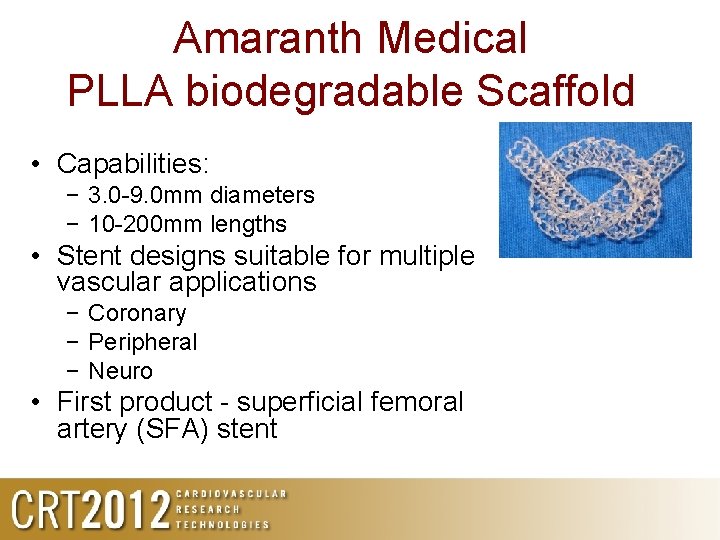 Amaranth Medical
PLLA biodegradable Scaffold

• Capabilities:
- 3.0-9.0mm diameters
- 10-200mm lengths
• Stent designs suitable for multiple vascular applications
- Coronary
- Peripheral
- Neuro
• First product - superficial femoral artery (SFA) stent

CRT2012 CARDIOVASCULAR RESEARCH TECHNOLOGIES